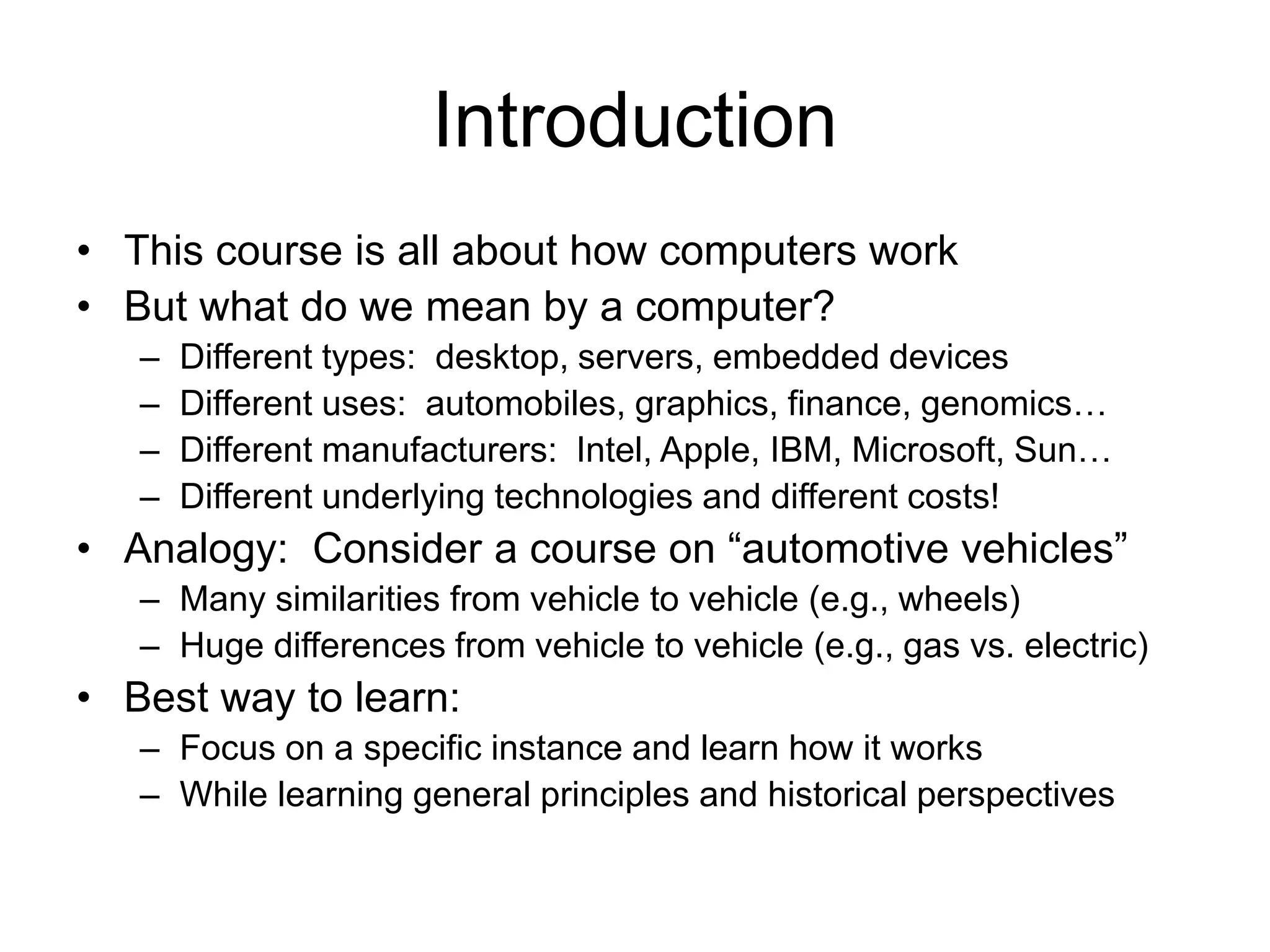 Introduction

• This course is all about how computers work
• But what do we mean by a computer?
– Different types: desktop, servers, embedded devices
– Different uses: automobiles, graphics, finance, genomics…
– Different manufacturers: Intel, Apple, IBM, Microsoft, Sun…
– Different underlying technologies and different costs!
• Analogy: Consider a course on “automotive vehicles”
– Many similarities from vehicle to vehicle (e.g., wheels)
– Huge differences from vehicle to vehicle (e.g., gas vs. electric)
• Best way to learn:
– Focus on a specific instance and learn how it works
– While learning general principles and historical perspectives